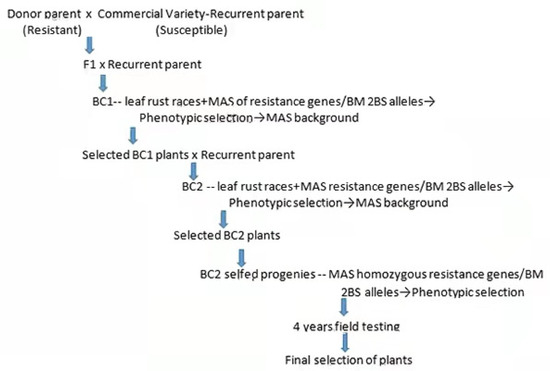 Donor parent x Commercial Variety-Recurrent parent
(Resistant) (Susceptible)

F1 x Recurrent parent

BC1-- leaf rust races+MAS of resistance genes/BM 2BS alleles→ Phenotypic selection→MAS background

Selected BC1 plants x Recurrent parent

BC2 -- leaf rust races+MAS resistance genes/BM 2BS alleles→ Phenotypic selection→MAS background

Selected BC2 plants

BC2 selfed progenies -- MAS homozygous resistance genes/BM 2BS alleles→Phenotypic selection

4 years field testing

Final selection of plants